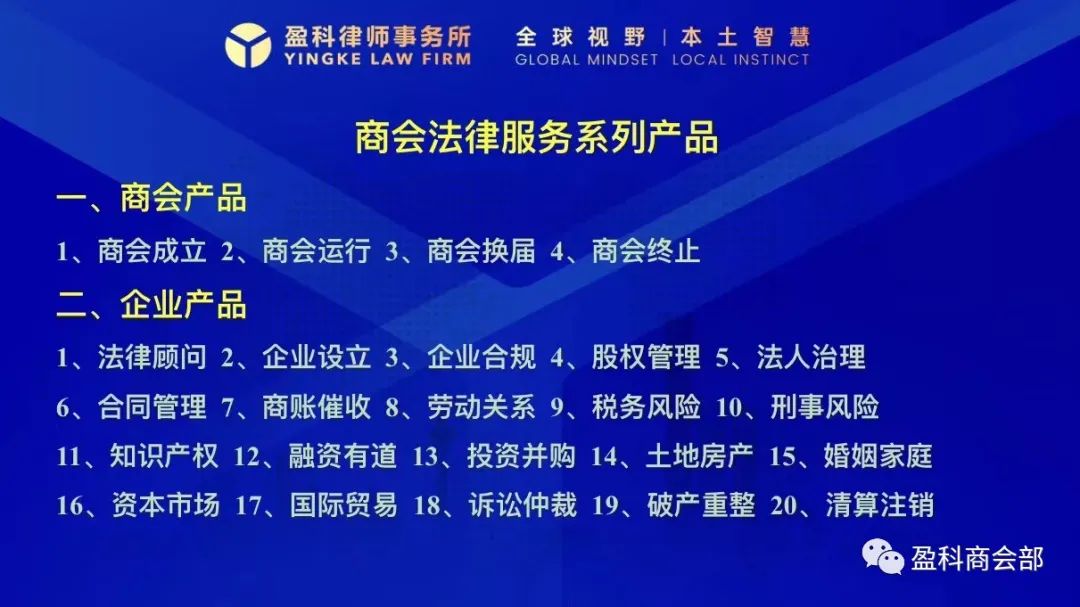 盈科律师事务所
YINGKE LAW FIRM

全球视野 | 本土智慧
GLOBAL MINDSET LOCAL INSTINCT

商会法律服务系列产品

一、商会产品

1、商会成立 2、商会运行 3、商会换届 4、商会终止

二、企业产品

1、法律顾问 2、企业设立 3、企业合规 4、股权管理 5、法人治理
6、合同管理 7、商账催收 8、劳动关系 9、税务风险 10、刑事风险
11、知识产权 12、融资有道 13、投资并购 14、土地房产 15、婚姻家庭
16、资本市场 17、国际贸易 18、诉讼仲裁 19、破产重整 20、清算注销

盈科商会部